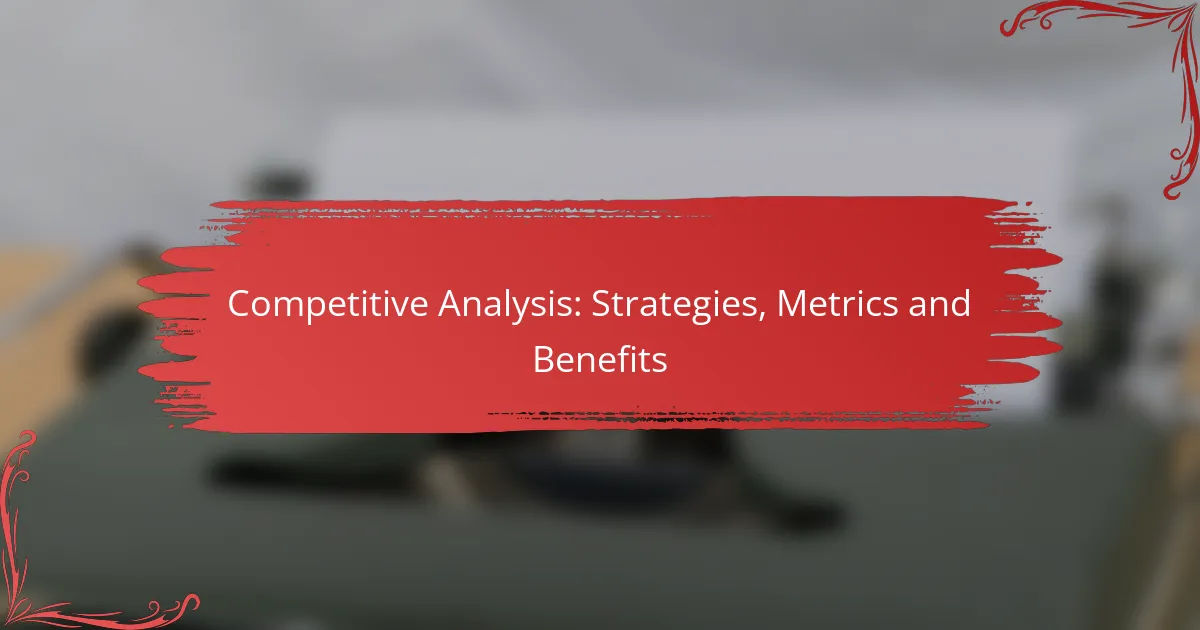 Competitive Analysis: Strategies, Metrics and Benefits